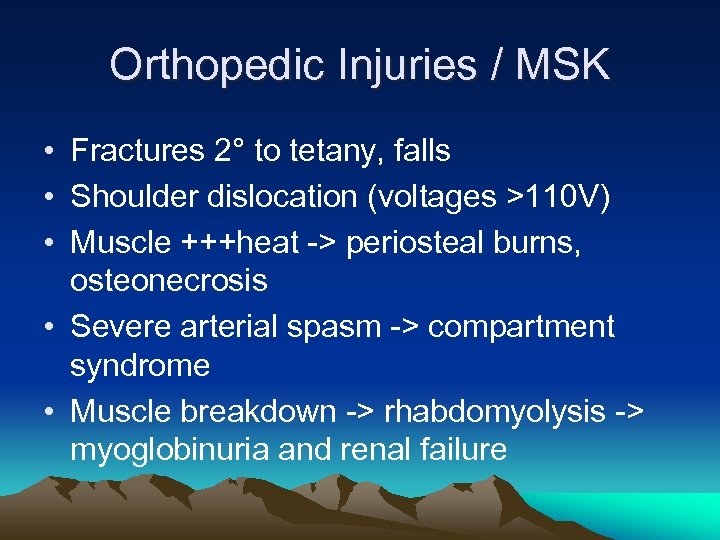 Orthopedic Injuries / MSK

• Fractures 2° to tetany, falls
• Shoulder dislocation (voltages >110V)
• Muscle +++heat -> periosteal burns, osteonecrosis
• Severe arterial spasm -> compartment syndrome
• Muscle breakdown -> rhabdomyolysis -> myoglobinuria and renal failure